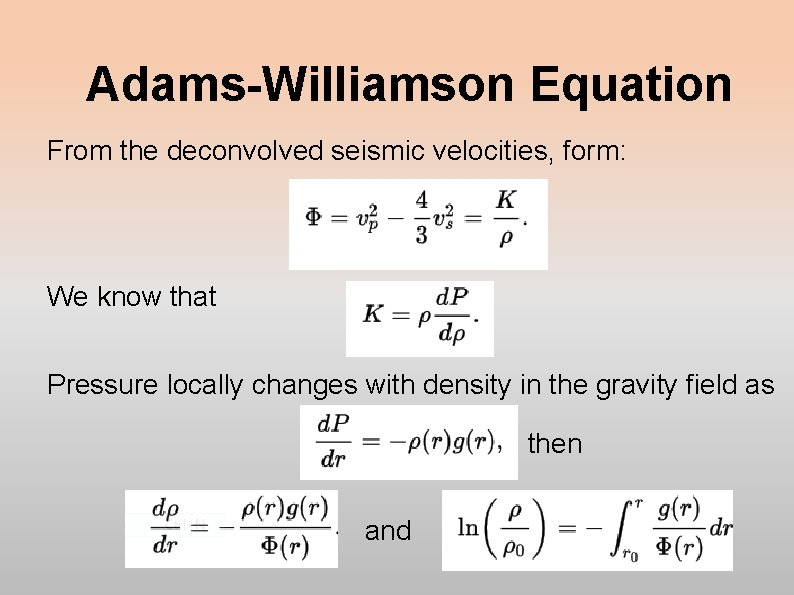 Adams-Williamson Equation

From the deconvolved seismic velocities, form:

$\Phi = v_p^2 - \frac{4}{3}v_s^2 = \frac{K}{\rho}.$

We know that $K = \rho\frac{dP}{d\rho}.$

Pressure locally changes with density in the gravity field as

$\frac{dP}{dr} = -\rho(r)g(r),$ then

$\frac{d\rho}{dr} = -\frac{\rho(r)g(r)}{\Phi(r)}.$ and $\ln\left(\frac{\rho}{\rho_0}\right) = -\int_{r_0}^{r}\frac{g(r)}{\Phi(r)}dr$